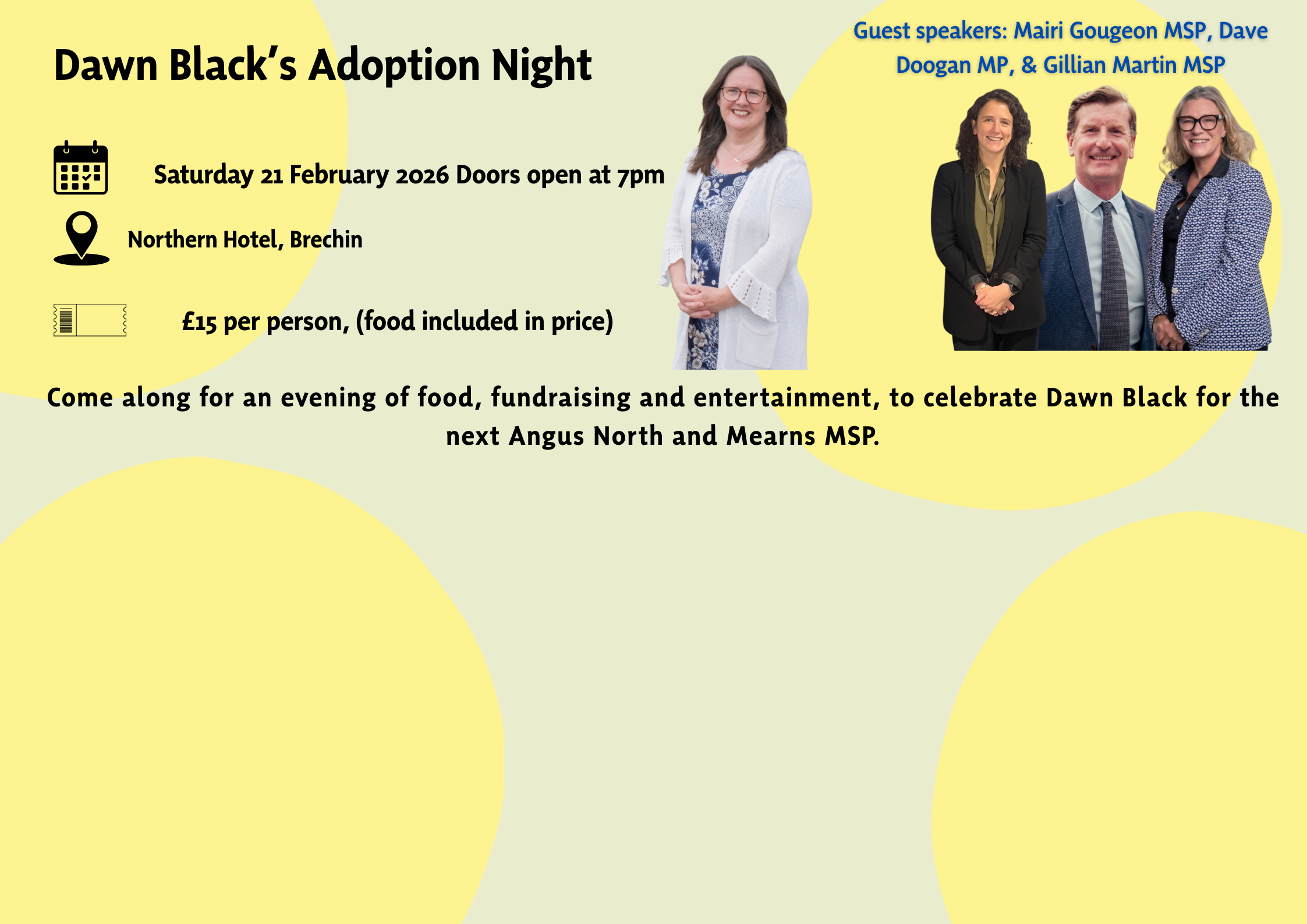 Dawn Black's Adoption Night

Guest speakers: Mairi Gougeon MSP, Dave Doogan MP, & Gillian Martin MSP

Saturday 21 February 2026 Doors open at 7pm

Northern Hotel, Brechin

£15 per person, (food included in price)

Come along for an evening of food, fundraising and entertainment, to celebrate Dawn Black for the next Angus North and Mearns MSP.